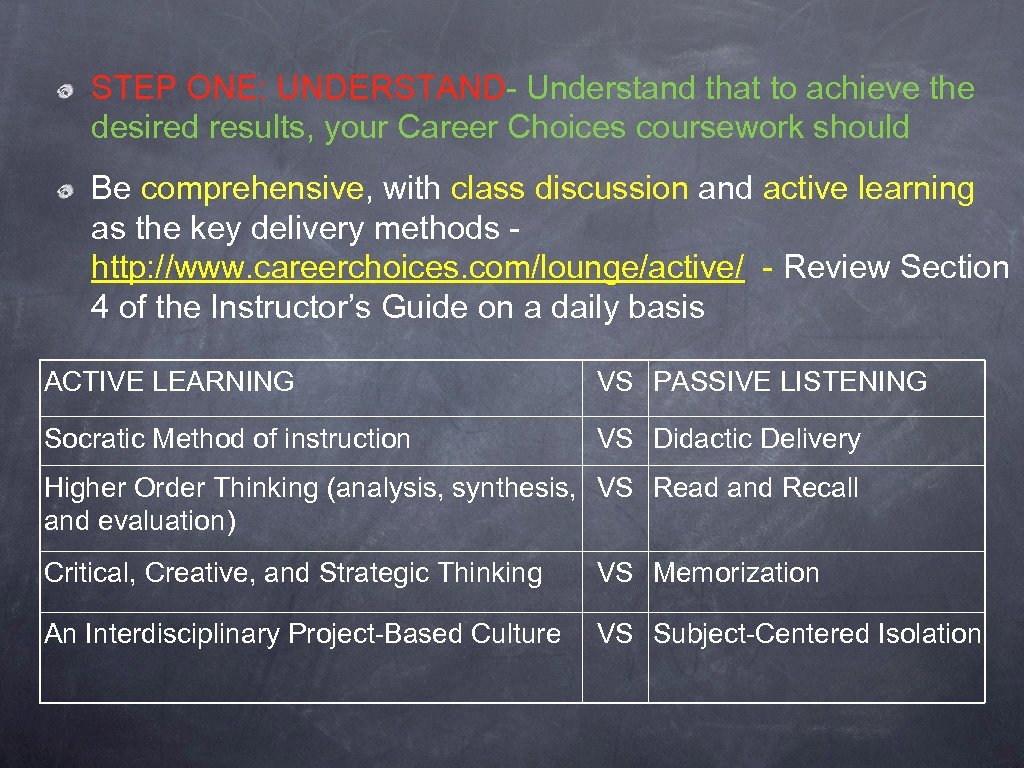 STEP ONE: UNDERSTAND- Understand that to achieve the desired results, your Career Choices coursework should

Be comprehensive, with class discussion and active learning as the key delivery methods - http://www.careerchoices.com/lounge/active/ - Review Section 4 of the Instructor's Guide on a daily basis

| ACTIVE LEARNING | VS | PASSIVE LISTENING |
|---|---|---|
| Socratic Method of instruction | VS | Didactic Delivery |
| Higher Order Thinking (analysis, synthesis, and evaluation) | VS | Read and Recall |
| Critical, Creative, and Strategic Thinking | VS | Memorization |
| An Interdisciplinary Project-Based Culture | VS | Subject-Centered Isolation |